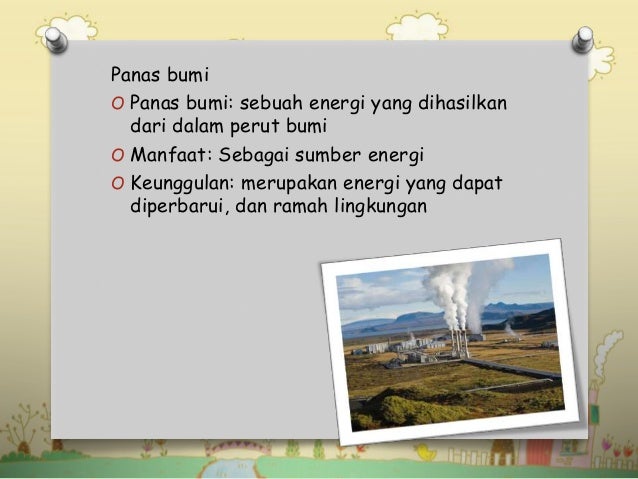 Panas bumi

O Panas bumi: sebuah energi yang dihasilkan dari dalam perut bumi

O Manfaat: Sebagai sumber energi

O Keunggulan: merupakan energi yang dapat diperbarui, dan ramah lingkungan